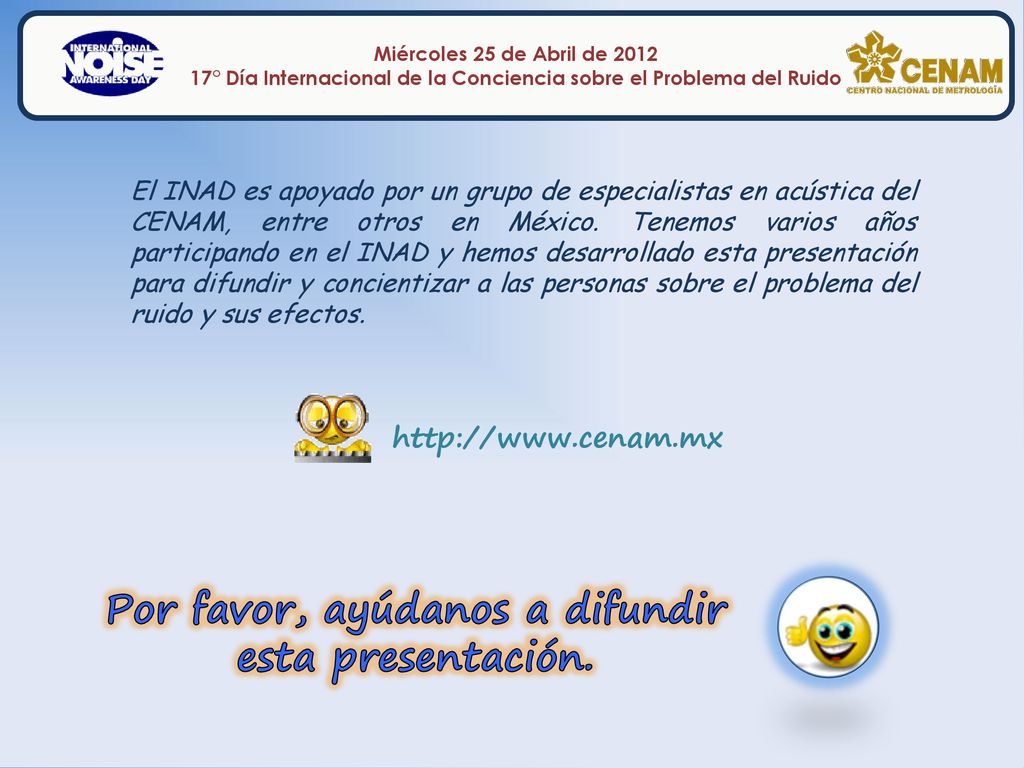 INTERNATIONAL NOISE AWARENESS DAY

Miércoles 25 de Abril de 2012
17° Día Internacional de la Conciencia sobre el Problema del Ruido

CENAM
CENTRO NACIONAL DE METROLOGÍA

El INAD es apoyado por un grupo de especialistas en acústica del CENAM, entre otros en México. Tenemos varios años participando en el INAD y hemos desarrollado esta presentación para difundir y concientizar a las personas sobre el problema del ruido y sus efectos.

http://www.cenam.mx

Por favor, ayúdanos a difundir esta presentación.